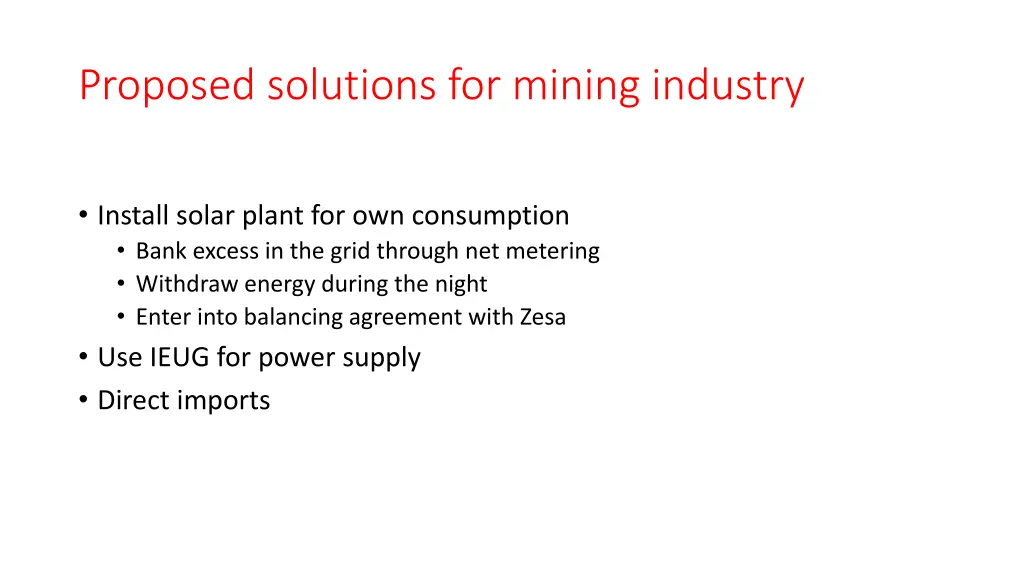 Proposed solutions for mining industry

• Install solar plant for own consumption
  • Bank excess in the grid through net metering
  • Withdraw energy during the night
  • Enter into balancing agreement with Zesa
• Use IEUG for power supply
• Direct imports